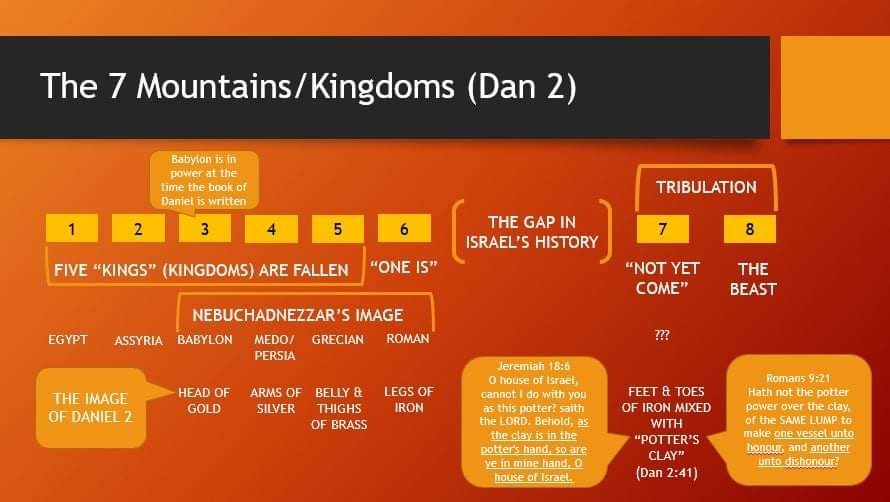 The 7 Mountains/Kingdoms (Dan 2)

Babylon is in power at the time the book of Daniel is written

TRIBULATION

1 2 3 4 5 6

THE GAP IN ISRAEL'S HISTORY

7 8

FIVE "KINGS" (KINGDOMS) ARE FALLEN

"ONE IS"

"NOT YET COME"

THE BEAST

NEBUCHADNEZZAR'S IMAGE

EGYPT ASSYRIA BABYLON MEDO/ PERSIA GRECIAN ROMAN

???

THE IMAGE OF DANIEL 2

HEAD OF GOLD

ARMS OF SILVER

BELLY & THIGHS OF BRASS

LEGS OF IRON

Jeremiah 18:6 O house of Israel, cannot I do with you as this potter? saith the LORD. Behold, as the clay is in the potter's hand, so are ye in mine hand, O house of Israel.

FEET & TOES OF IRON MIXED WITH "POTTER'S CLAY" (Dan 2:41)

Romans 9:21 Hath not the potter power over the clay, of the SAME LUMP to make one vessel unto honour, and another unto dishonour?